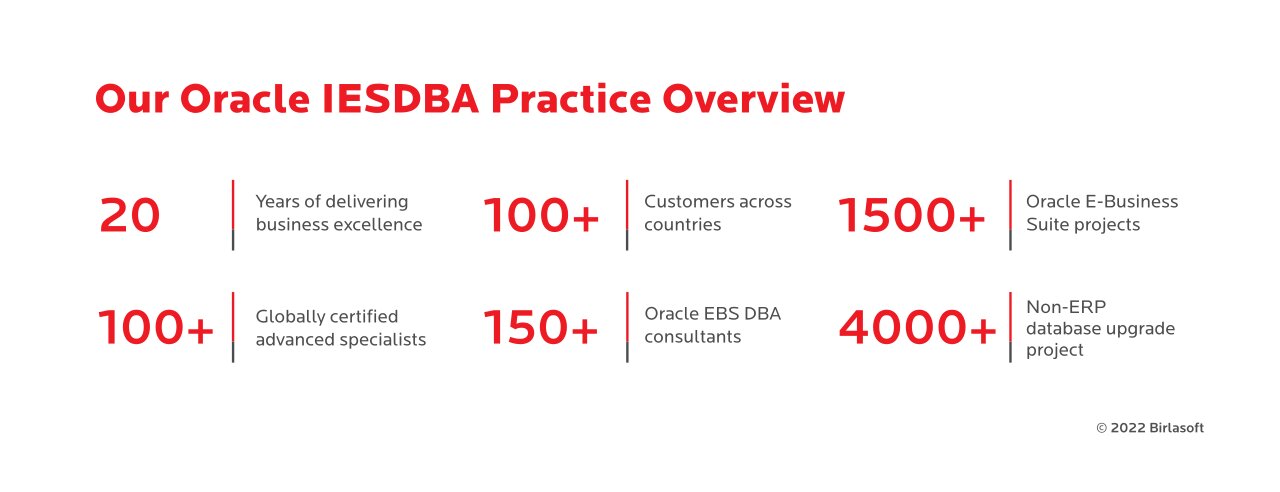 Our Oracle IESDBA Practice Overview

20
Years of delivering business excellence

100+
Customers across countries

1500+
Oracle E-Business Suite projects

100+
Globally certified advanced specialists

150+
Oracle EBS DBA consultants

4000+
Non-ERP database upgrade project

© 2022 Birlasoft